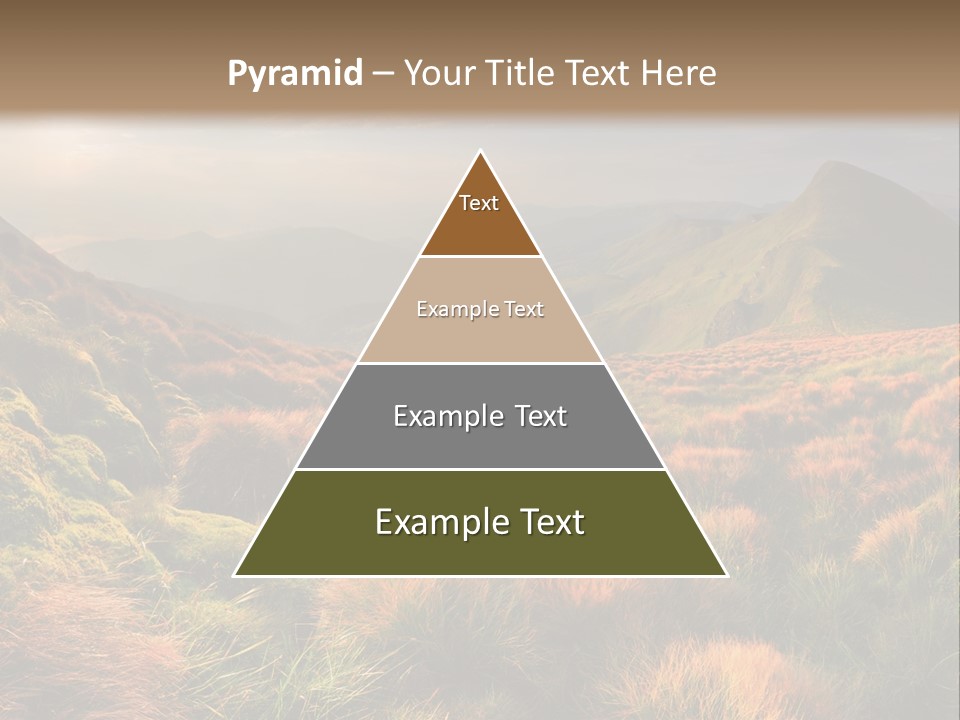 Pyramid – Your Title Text Here

Text

Example Text

Example Text

Example Text